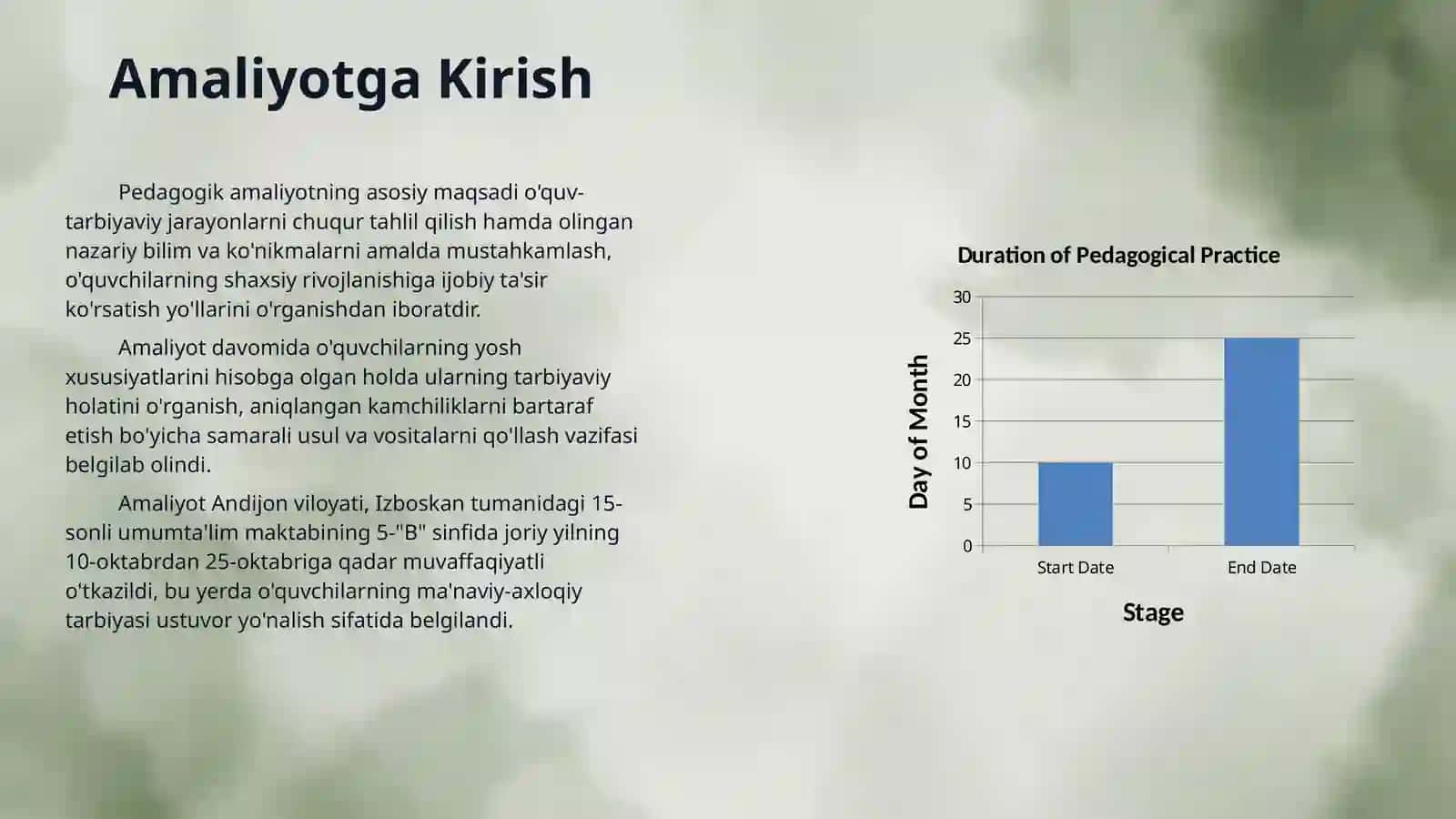 Amaliyotga Kirish

Pedagogik amaliyotning asosiy maqsadi o'quv-tarbiyaviy jarayonlarni chuqur tahlil qilish hamda olingan nazariy bilim va ko'nikmalarni amalda mustahkamlash, o'quvchilarning shaxsiy rivojlanishiga ijobiy ta'sir ko'rsatish yo'llarini o'rganishdan iboratdir.

Amaliyot davomida o'quvchilarning yosh xususiyatlarini hisobga olgan holda ularning tarbiyaviy holatini o'rganish, aniqlangan kamchiliklarni bartaraf etish bo'yicha samarali usul va vositalarni qo'llash vazifasi belgilab olindi.

Amaliyot Andijon viloyati, Izboskan tumanidagi 15-sonli umumta'lim maktabining 5-"B" sinfida joriy yilning 10-oktabrdan 25-oktabriga qadar muvaffaqiyatli o'tkazildi, bu yerda o'quvchilarning ma'naviy-axloqiy tarbiyasi ustuvor yo'nalish sifatida belgilandi.

Duration of Pedagogical Practice

Day of Month

30
25
20
15
10
5
0

Start Date
End Date

Stage